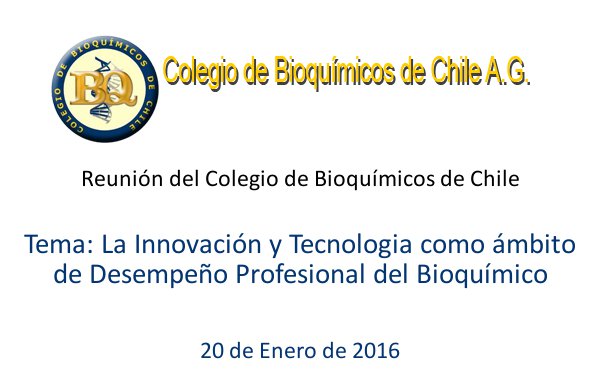 COLEGIO DE BIOQUÍMICOS DE CHILE
BQ

Colegio de Bioquímicos de Chile A.G.

Reunión del Colegio de Bioquímicos de Chile

Tema: La Innovación y Tecnologia como ámbito de Desempeño Profesional del Bioquímico

20 de Enero de 2016